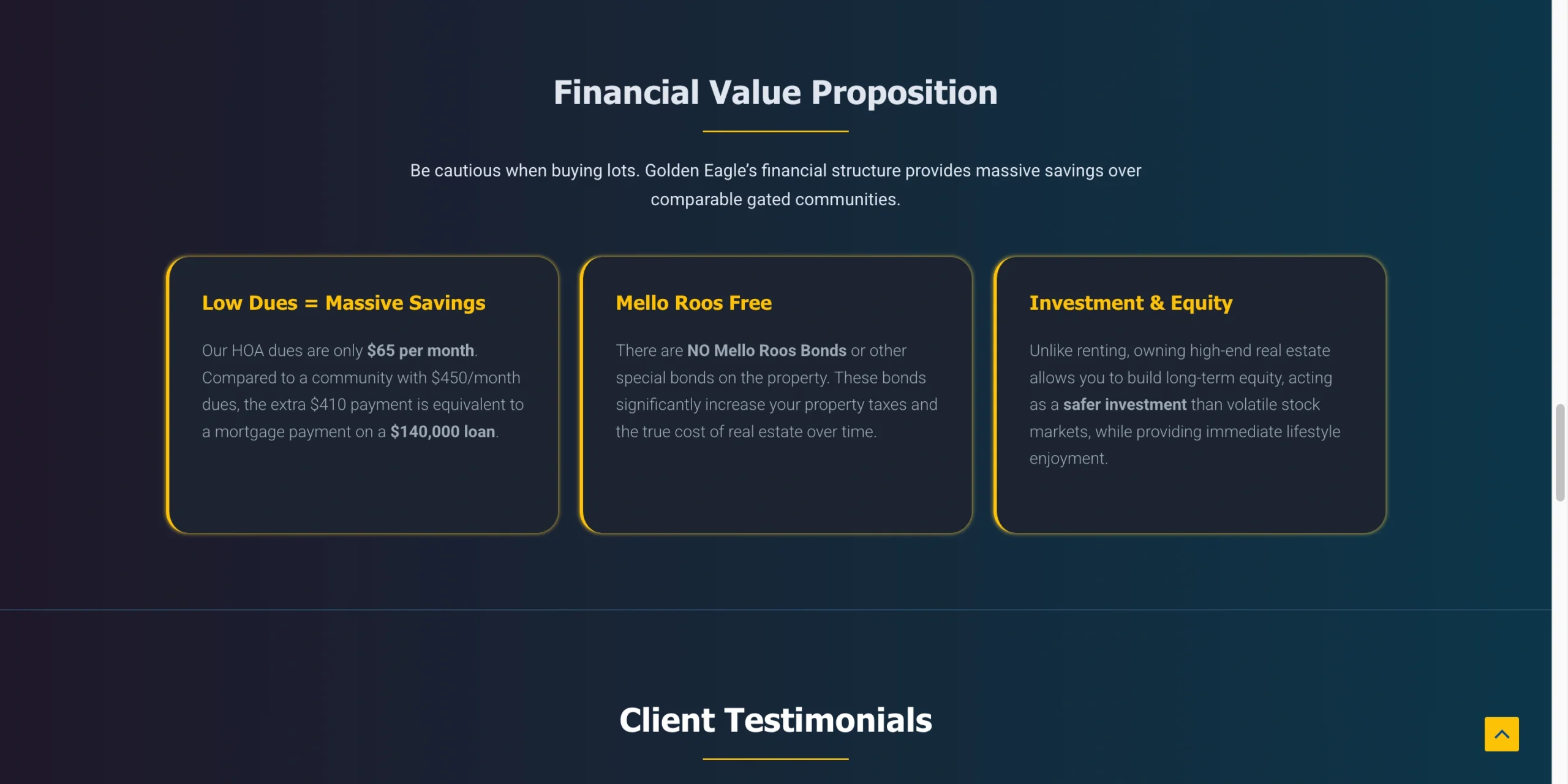 Financial Value Proposition

Be cautious when buying lots. Golden Eagle's financial structure provides massive savings over comparable gated communities.

Low Dues = Massive Savings

Our HOA dues are only $65 per month. Compared to a community with $450/month dues, the extra $410 payment is equivalent to a mortgage payment on a $140,000 loan.

Mello Roos Free

There are NO Mello Roos Bonds or other special bonds on the property. These bonds significantly increase your property taxes and the true cost of real estate over time.

Investment & Equity

Unlike renting, owning high-end real estate allows you to build long-term equity, acting as a safer investment than volatile stock markets, while providing immediate lifestyle enjoyment.

Client Testimonials